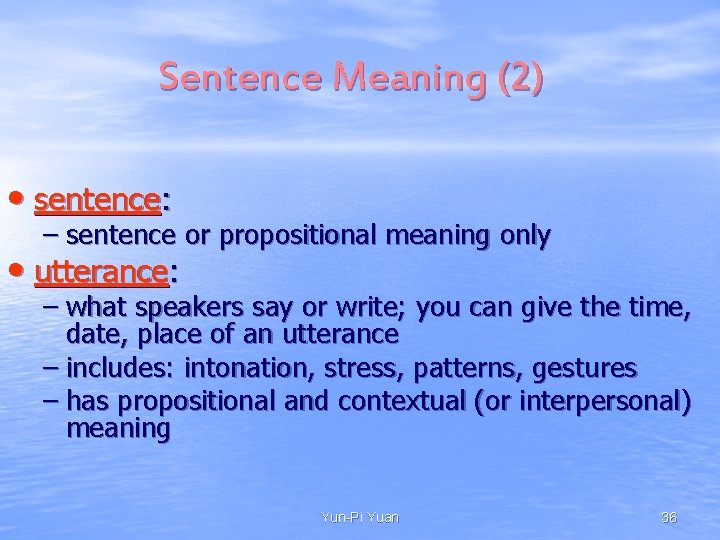 Sentence Meaning (2)

• sentence:
– sentence or propositional meaning only
• utterance:
– what speakers say or write; you can give the time, date, place of an utterance
– includes: intonation, stress, patterns, gestures
– has propositional and contextual (or interpersonal) meaning

Yun-Pi Yuan

36